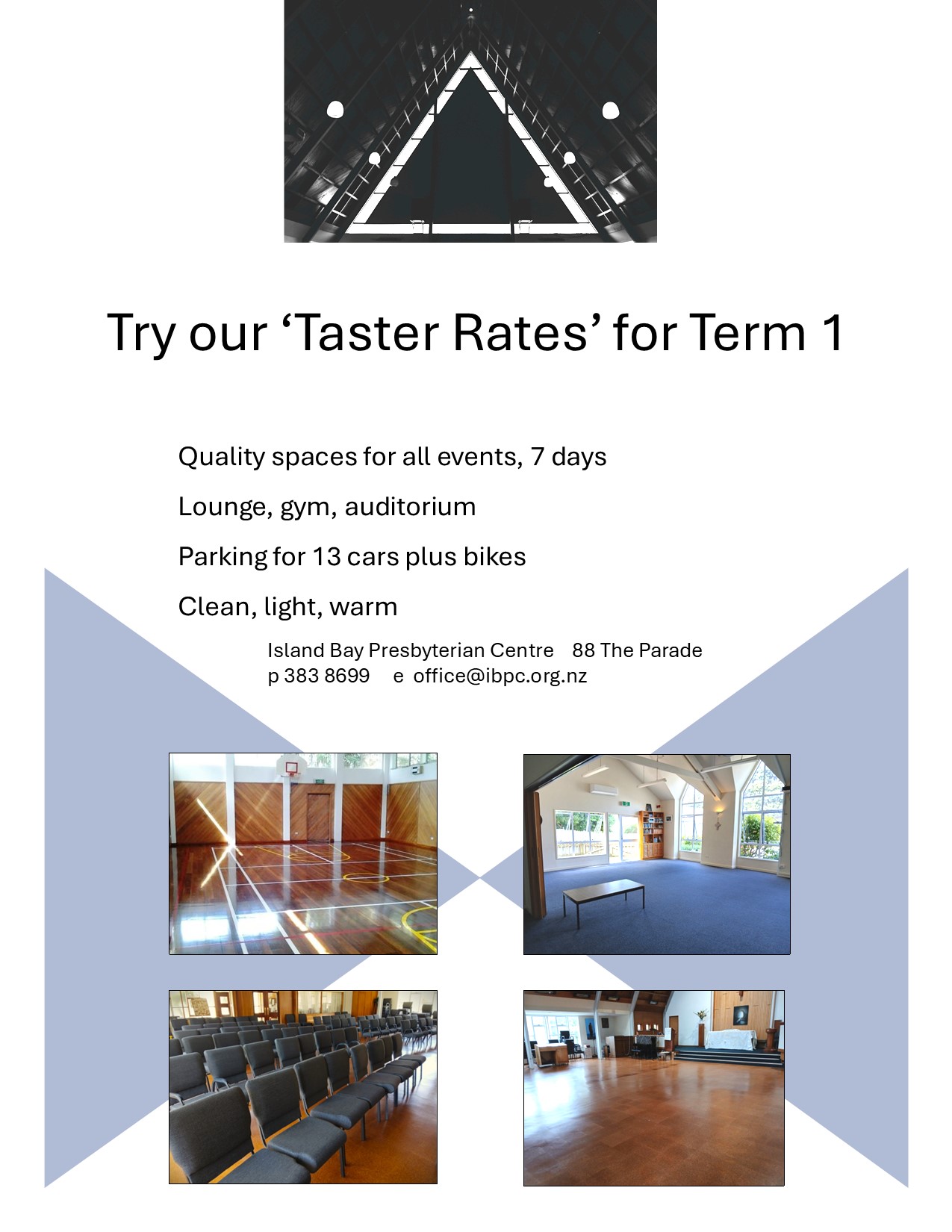 Try our ‘Taster Rates’ for Term 1

Quality spaces for all events, 7 days

Lounge, gym, auditorium

Parking for 13 cars plus bikes

Clean, light, warm

Island Bay Presbyterian Centre 88 The Parade
p 383 8699 e office@ibpc.org.nz